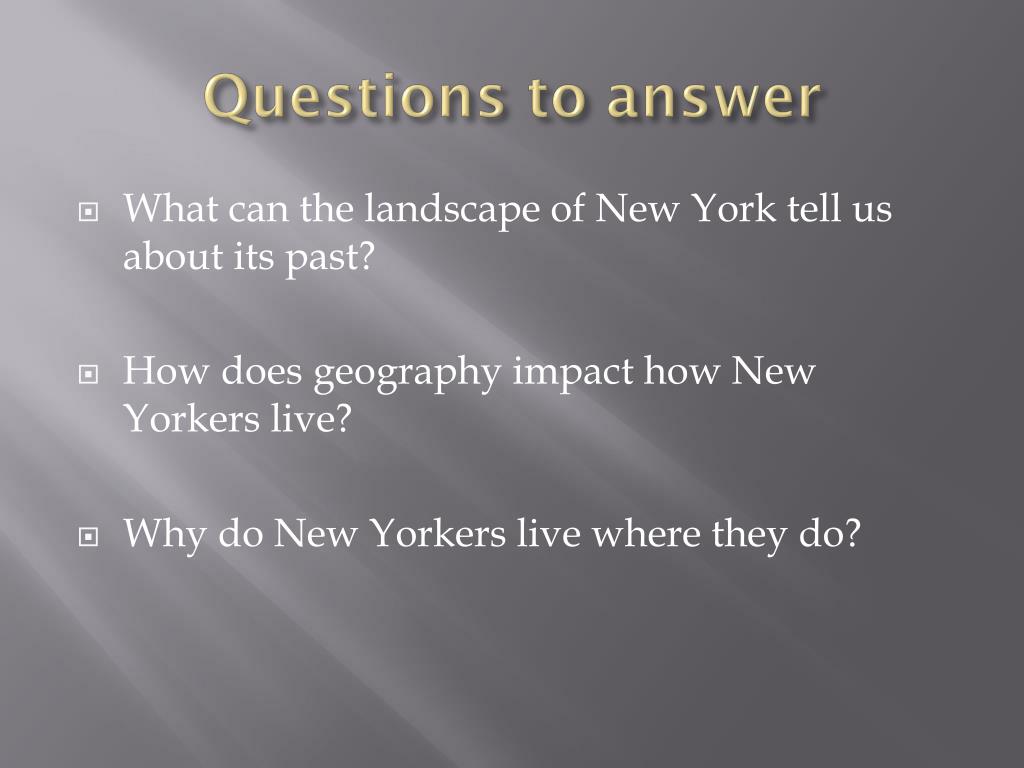 Questions to answer

What can the landscape of New York tell us about its past?

How does geography impact how New Yorkers live?

Why do New Yorkers live where they do?